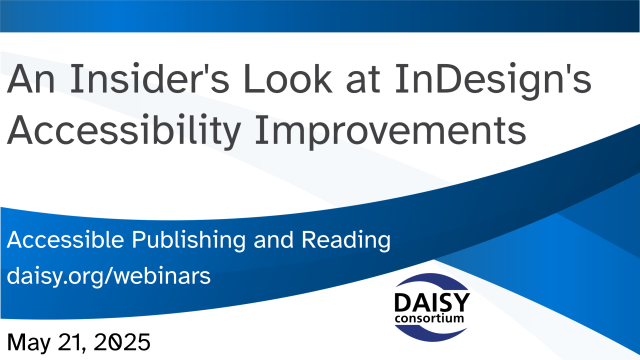 An Insider's Look at InDesign's Accessibility Improvements

Accessible Publishing and Reading
daisy.org/webinars

DAISY
consortium

May 21, 2025